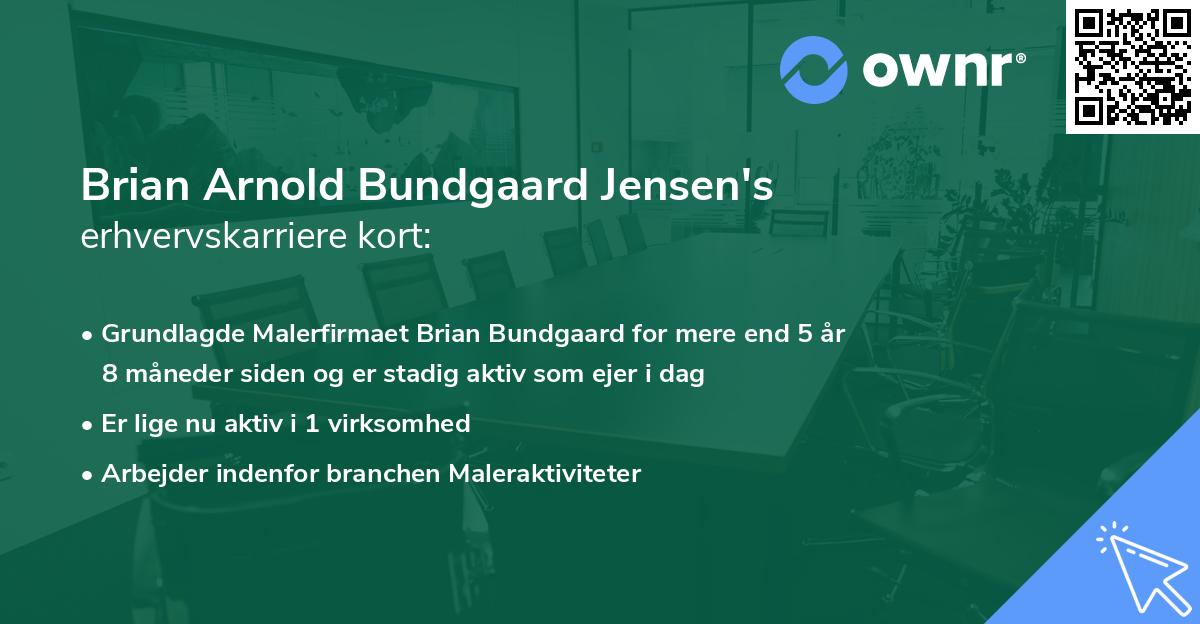 ownr®

Brian Arnold Bundgaard Jensen's erhvervskarriere kort:

• Grundlagde Malerfirmaet Brian Bundgaard for mere end 5 år 8 måneder siden og er stadig aktiv som ejer i dag

• Er lige nu aktiv i 1 virksomhed

• Arbejder indenfor branchen Maleraktiviteter